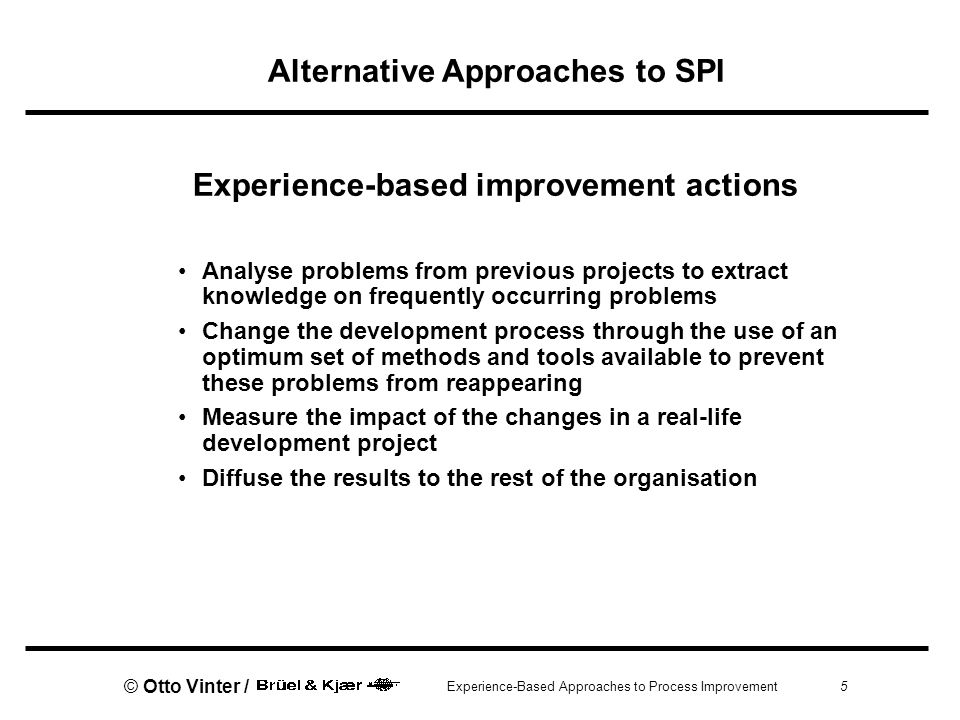 Alternative Approaches to SPI

Experience-based improvement actions

• Analyse problems from previous projects to extract knowledge on frequently occurring problems

• Change the development process through the use of an optimum set of methods and tools available to prevent these problems from reappearing

• Measure the impact of the changes in a real-life development project

• Diffuse the results to the rest of the organisation

© Otto Vinter / Brüel & Kjær

Experience-Based Approaches to Process Improvement

5